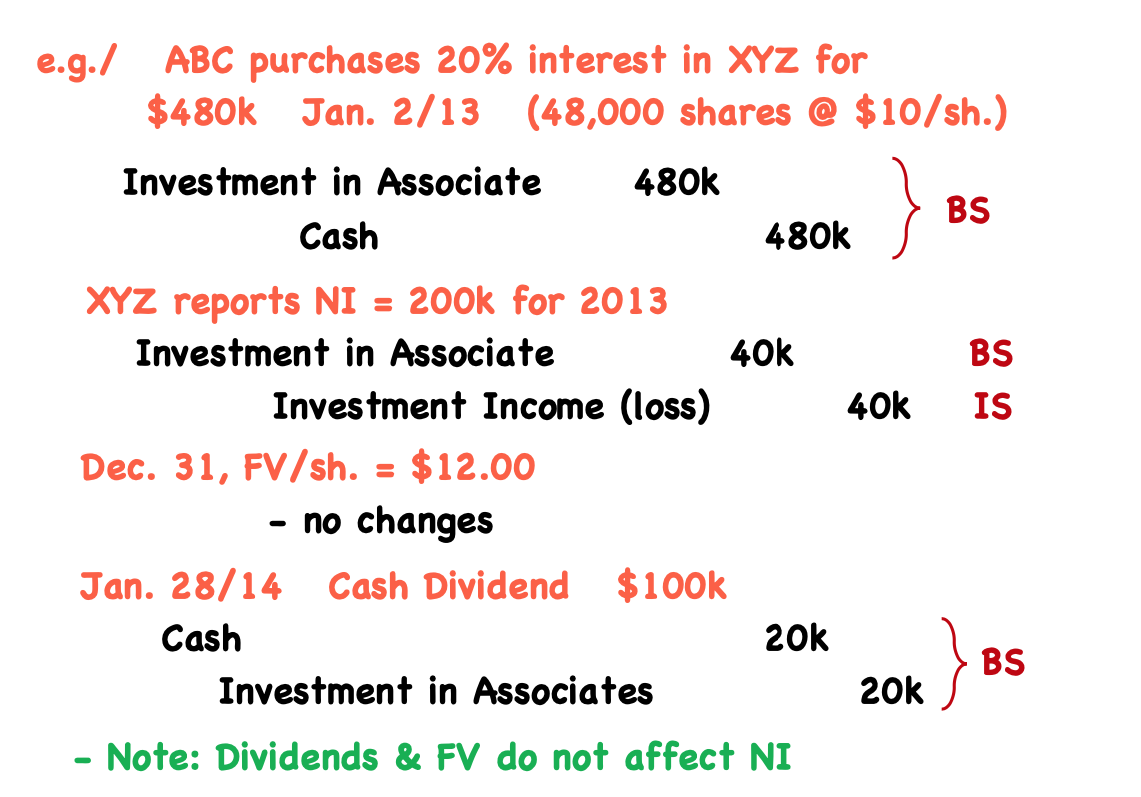 e.g./ ABC purchases 20% interest in XYZ for $480k Jan. 2/13 (48,000 shares @ $10/sh.)

Investment in Associate 480k
Cash 480k
BS

XYZ reports NI = 200k for 2013
Investment in Associate 40k BS
Investment Income (loss) 40k IS

Dec. 31, FV/sh. = $12.00
- no changes

Jan. 28/14 Cash Dividend $100k
Cash 20k
Investment in Associates 20k
BS

- Note: Dividends & FV do not affect NI